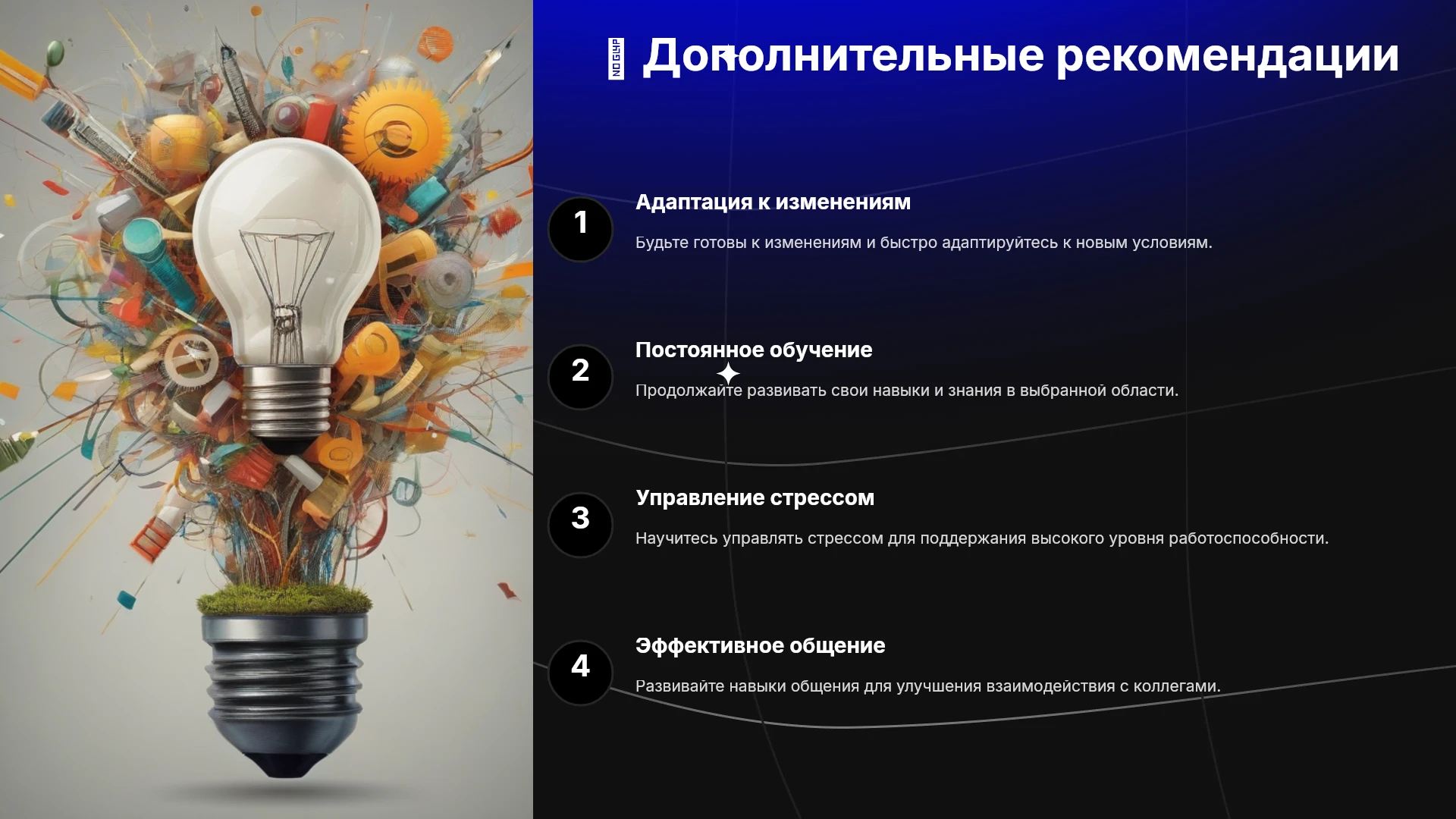 Дополнительные рекомендации

1

Адаптация к изменениям

Будьте готовы к изменениям и быстро адаптируйтесь к новым условиям.

2

Постоянное обучение

Продолжайте развивать свои навыки и знания в выбранной области.

3

Управление стрессом

Научитесь управлять стрессом для поддержания высокого уровня работоспособности.

4

Эффективное общение

Развивайте навыки общения для улучшения взаимодействия с коллегами.